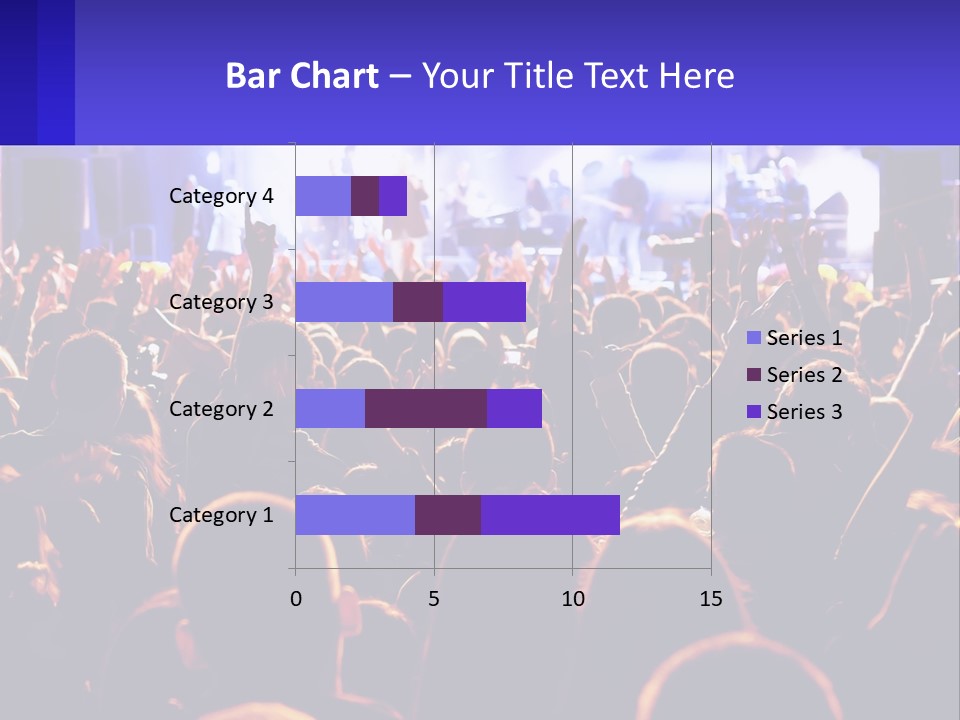 Bar Chart – Your Title Text Here

Category 4
Category 3
Category 2
Category 1

0
5
10
15

Series 1
Series 2
Series 3